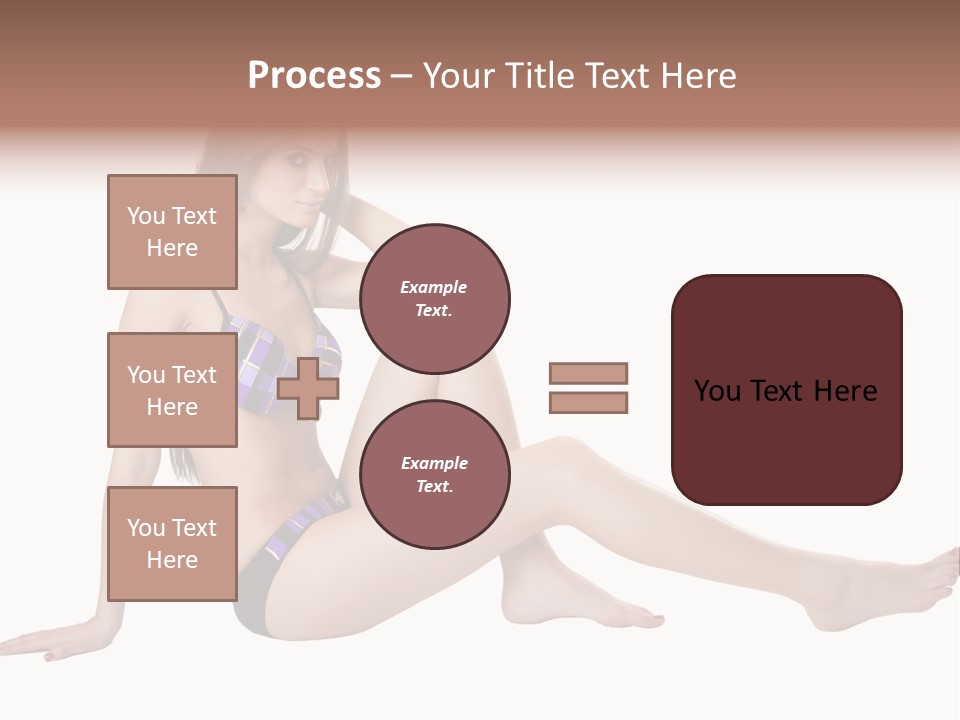 Process – Your Title Text Here

You Text Here

You Text Here

You Text Here

Example Text.

Example Text.

You Text Here